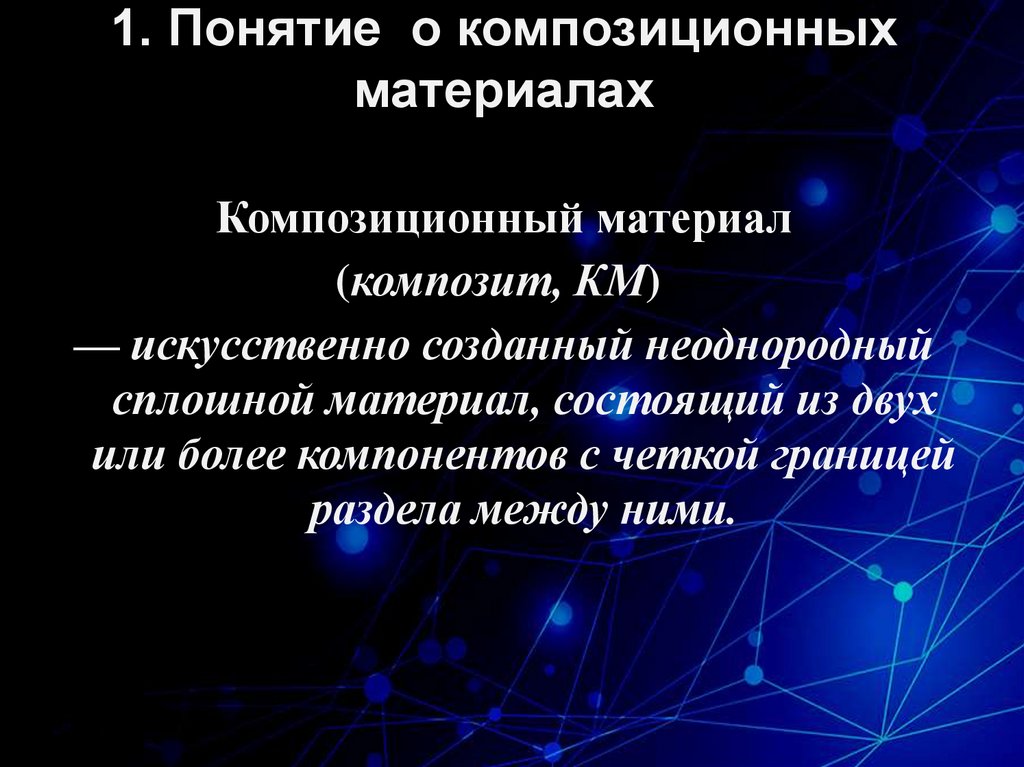 1. Понятие о композиционных материалах

Композиционный материал (композит, КМ) — искусственно созданный неоднородный сплошной материал, состоящий из двух или более компонентов с четкой границей раздела между ними.